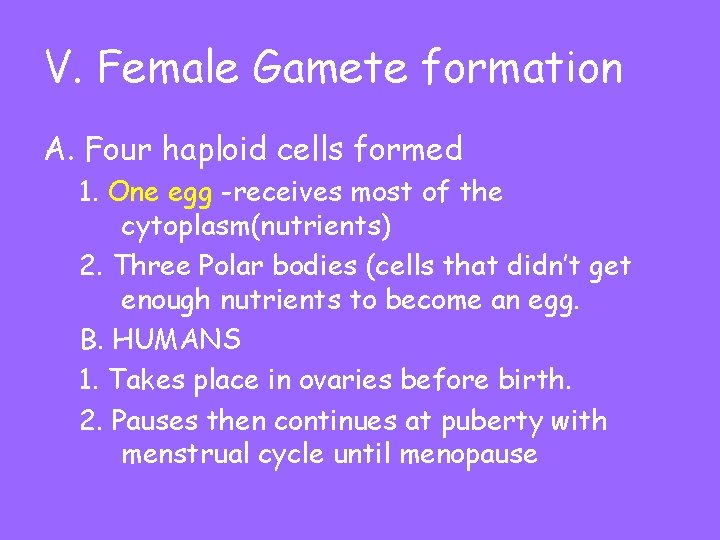 V. Female Gamete formation

A. Four haploid cells formed

1. One egg -receives most of the cytoplasm(nutrients)

2. Three Polar bodies (cells that didn't get enough nutrients to become an egg.

B. HUMANS

1. Takes place in ovaries before birth.

2. Pauses then continues at puberty with menstrual cycle until menopause